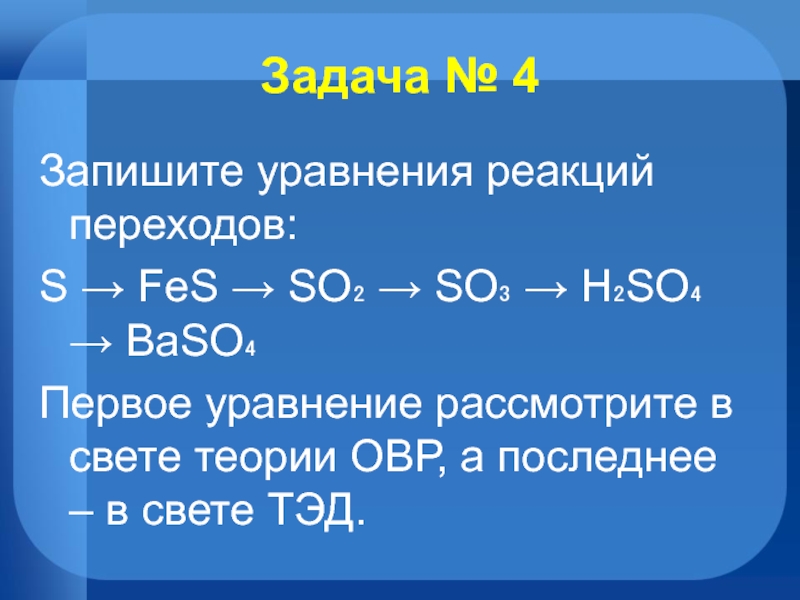 Задача № 4

Запишите уравнения реакций переходов:

$S \rightarrow FeS \rightarrow SO_2 \rightarrow SO_3 \rightarrow H_2SO_4 \rightarrow BaSO_4$

Первое уравнение рассмотрите в свете теории ОВР, а последнее – в свете ТЭД.